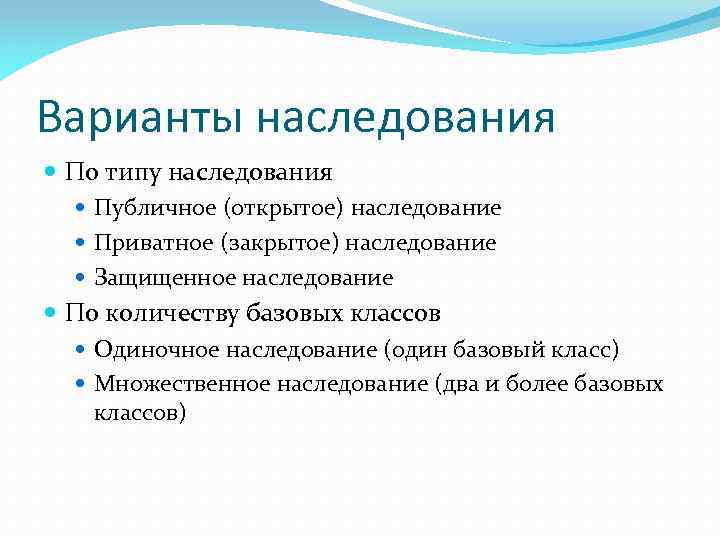 Варианты наследования

- По типу наследования
  - Публичное (открытое) наследование
  - Приватное (закрытое) наследование
  - Защищенное наследование
- По количеству базовых классов
  - Одиночное наследование (один базовый класс)
  - Множественное наследование (два и более базовых классов)